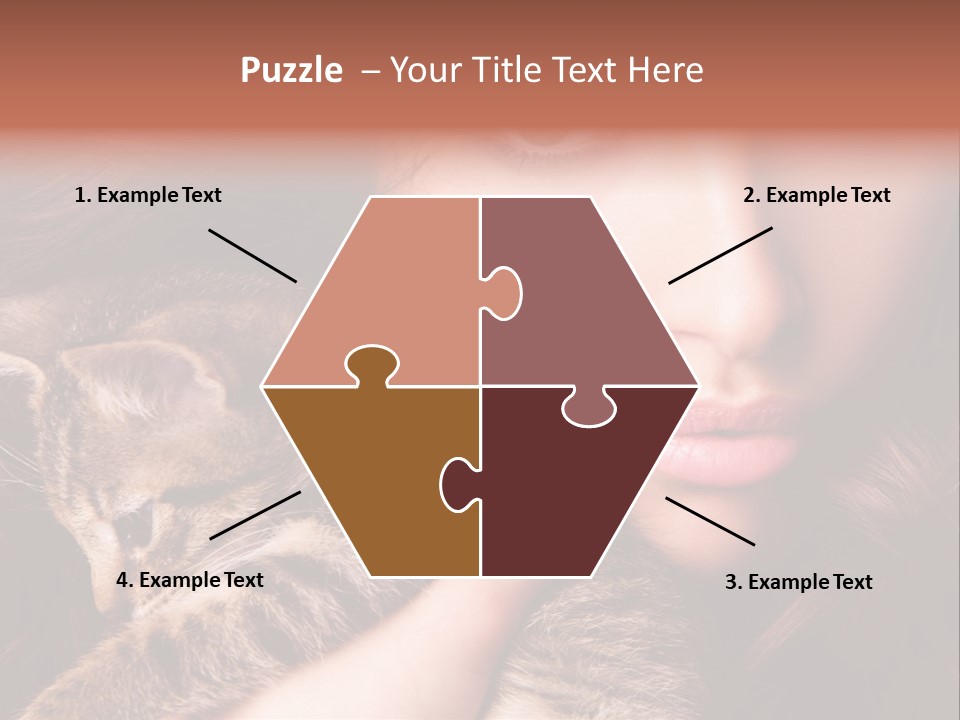 Puzzle – Your Title Text Here

1. Example Text

2. Example Text

4. Example Text

3. Example Text